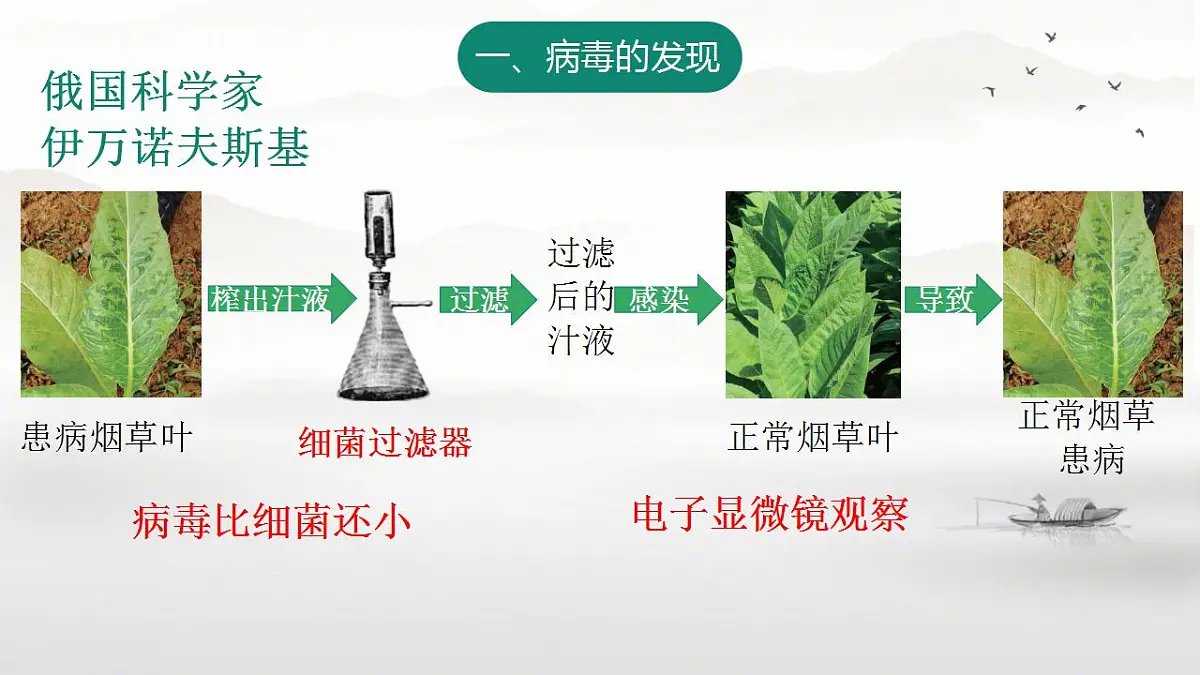 一、病毒的发现

俄国科学家
伊万诺夫斯基

榨出汁液

过滤

过滤后的汁液

感染

导致

患病烟草叶

细菌过滤器

正常烟草叶

正常烟草患病

病毒比细菌还小

电子显微镜观察